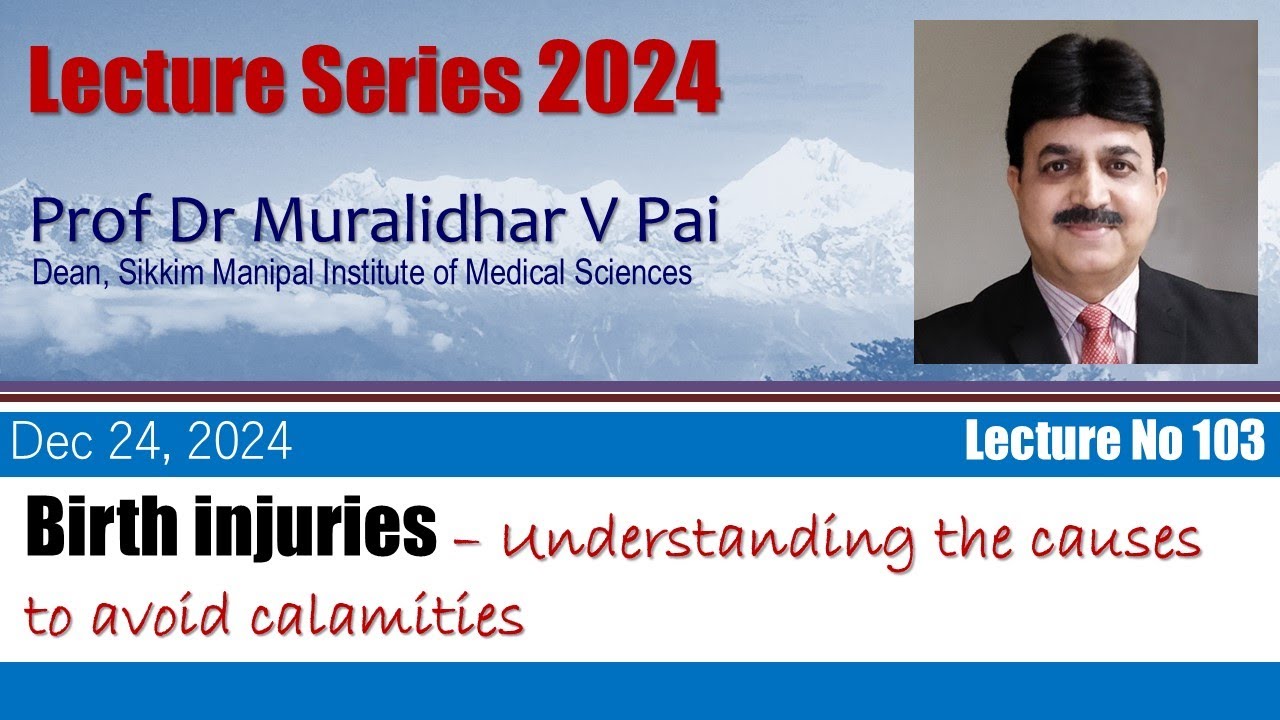 Lecture Series 2024

Prof Dr Muralidhar V Pai
Dean, Sikkim Manipal Institute of Medical Sciences

Dec 24, 2024

Lecture No 103

Birth injuries – Understanding the causes to avoid calamities